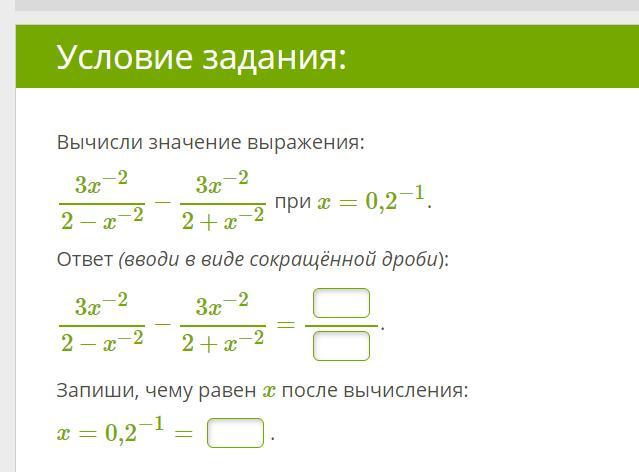 Условие задания:

Вычисли значение выражения:

$\frac{3x^{-2}}{2-x^{-2}} - \frac{3x^{-2}}{2+x^{-2}}$ при $x = 0{,}2^{-1}$.

Ответ (вводи в виде сокращённой дроби):

$\frac{3x^{-2}}{2-x^{-2}} - \frac{3x^{-2}}{2+x^{-2}} = \frac{\square}{\square}$.

Запиши, чему равен $x$ после вычисления:

$x = 0{,}2^{-1} = \square$.